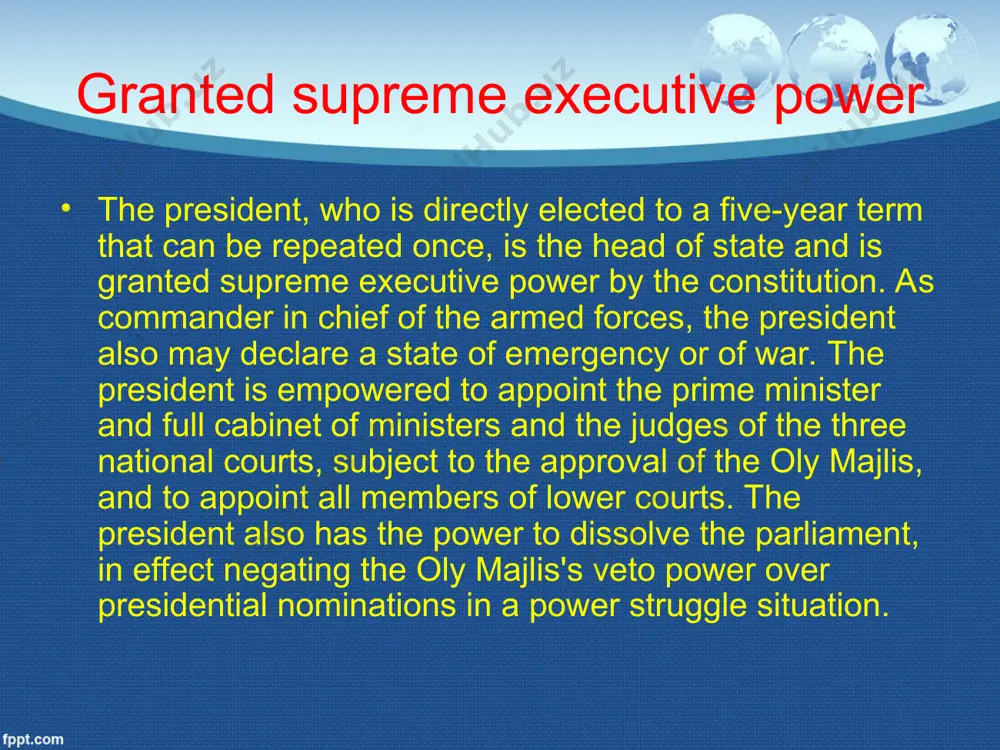 Granted supreme executive power

• The president, who is directly elected to a five-year term that can be repeated once, is the head of state and is granted supreme executive power by the constitution. As commander in chief of the armed forces, the president also may declare a state of emergency or of war. The president is empowered to appoint the prime minister and full cabinet of ministers and the judges of the three national courts, subject to the approval of the Oly Majlis, and to appoint all members of lower courts. The president also has the power to dissolve the parliament, in effect negating the Oly Majlis's veto power over presidential nominations in a power struggle situation.

fppt.com